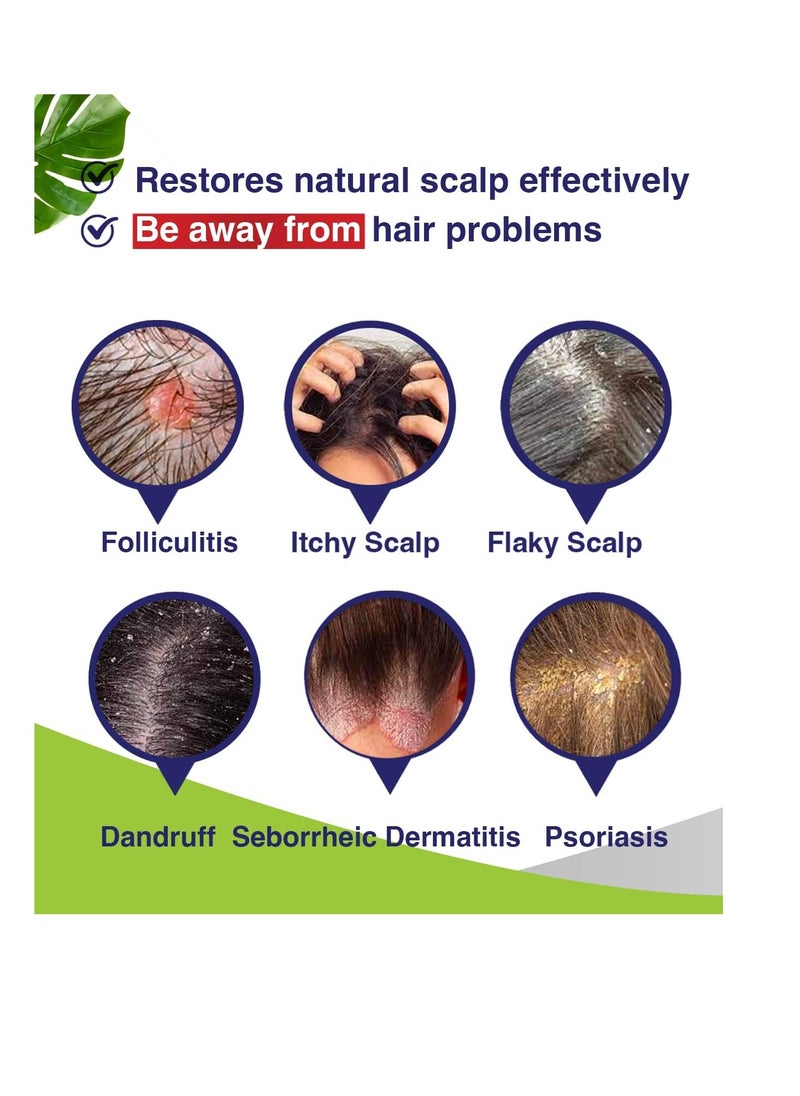 Restores natural scalp effectively
Be away from hair problems

Folliculitis Itchy Scalp Flaky Scalp

Dandruff Seborrheic Dermatitis Psoriasis